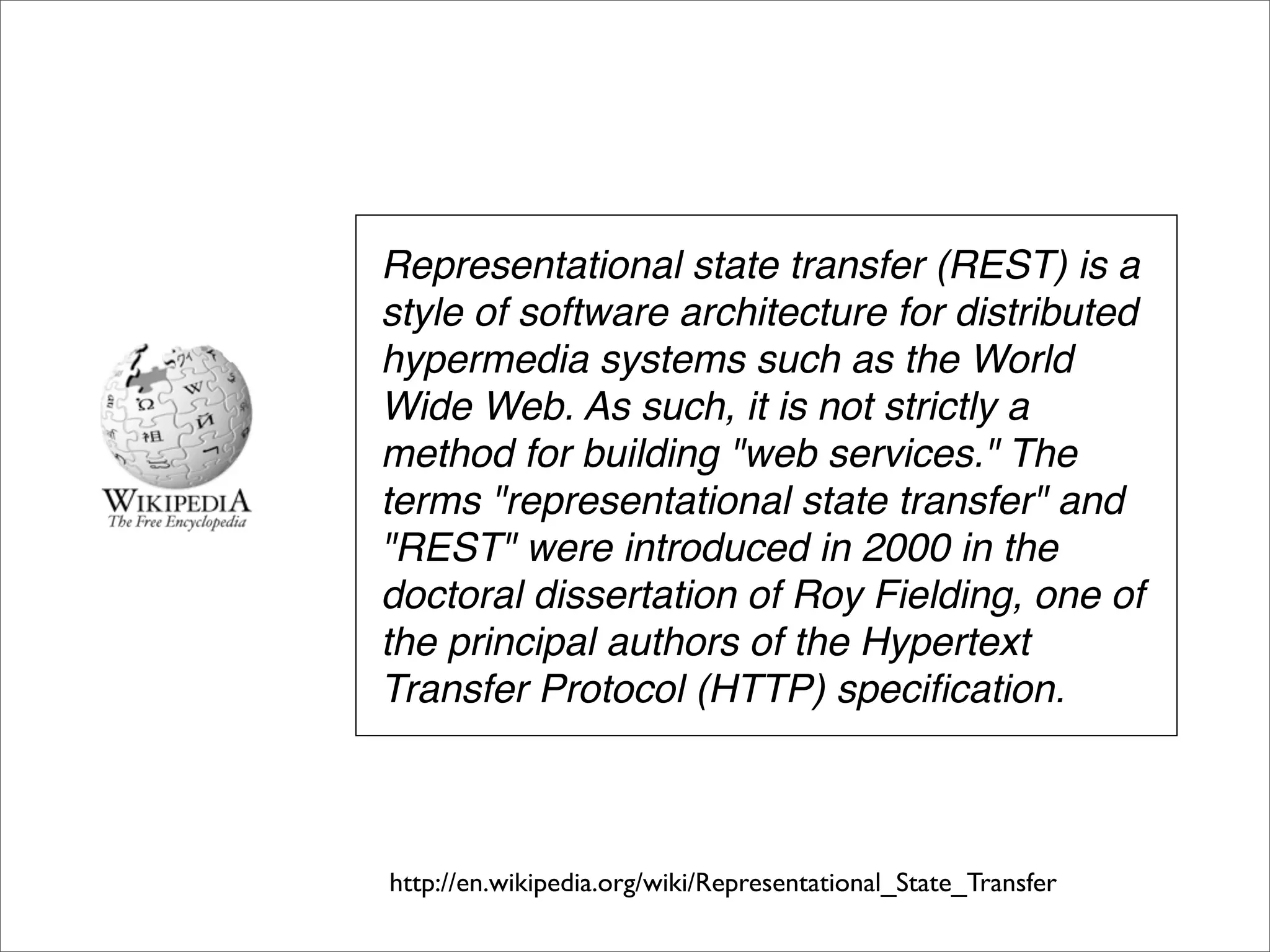 WIKIPEDIA
The Free Encyclopedia

Representational state transfer (REST) is a style of software architecture for distributed hypermedia systems such as the World Wide Web. As such, it is not strictly a method for building "web services." The terms "representational state transfer" and "REST" were introduced in 2000 in the doctoral dissertation of Roy Fielding, one of the principal authors of the Hypertext Transfer Protocol (HTTP) specification.

http://en.wikipedia.org/wiki/Representational_State_Transfer